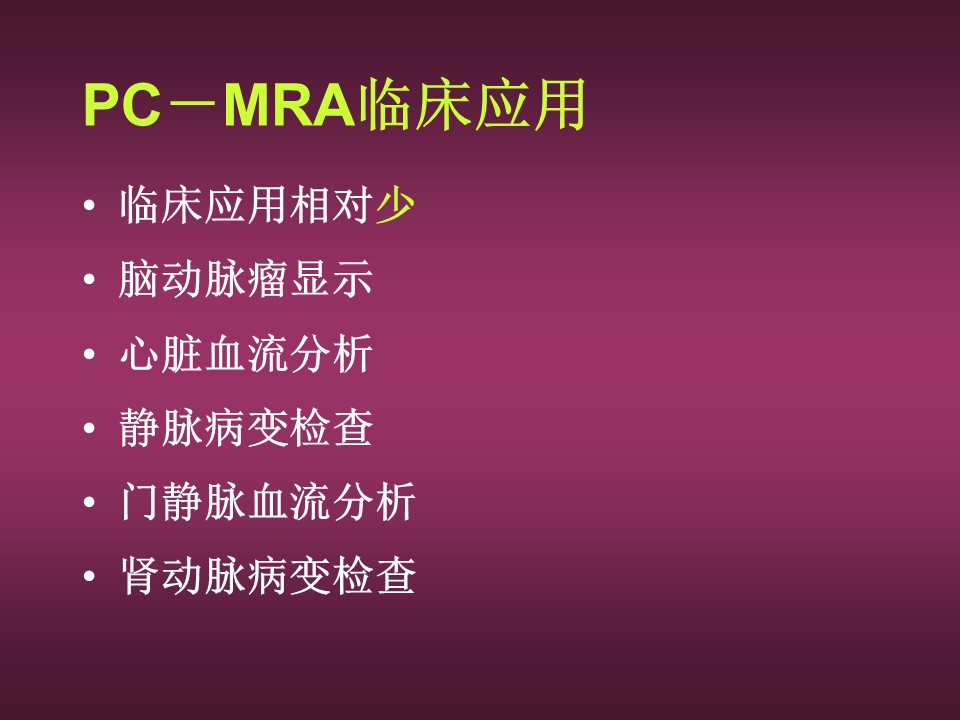 PC－MRA临床应用

• 临床应用相对少
• 脑动脉瘤显示
• 心脏血流分析
• 静脉病变检查
• 门静脉血流分析
• 肾动脉病变检查